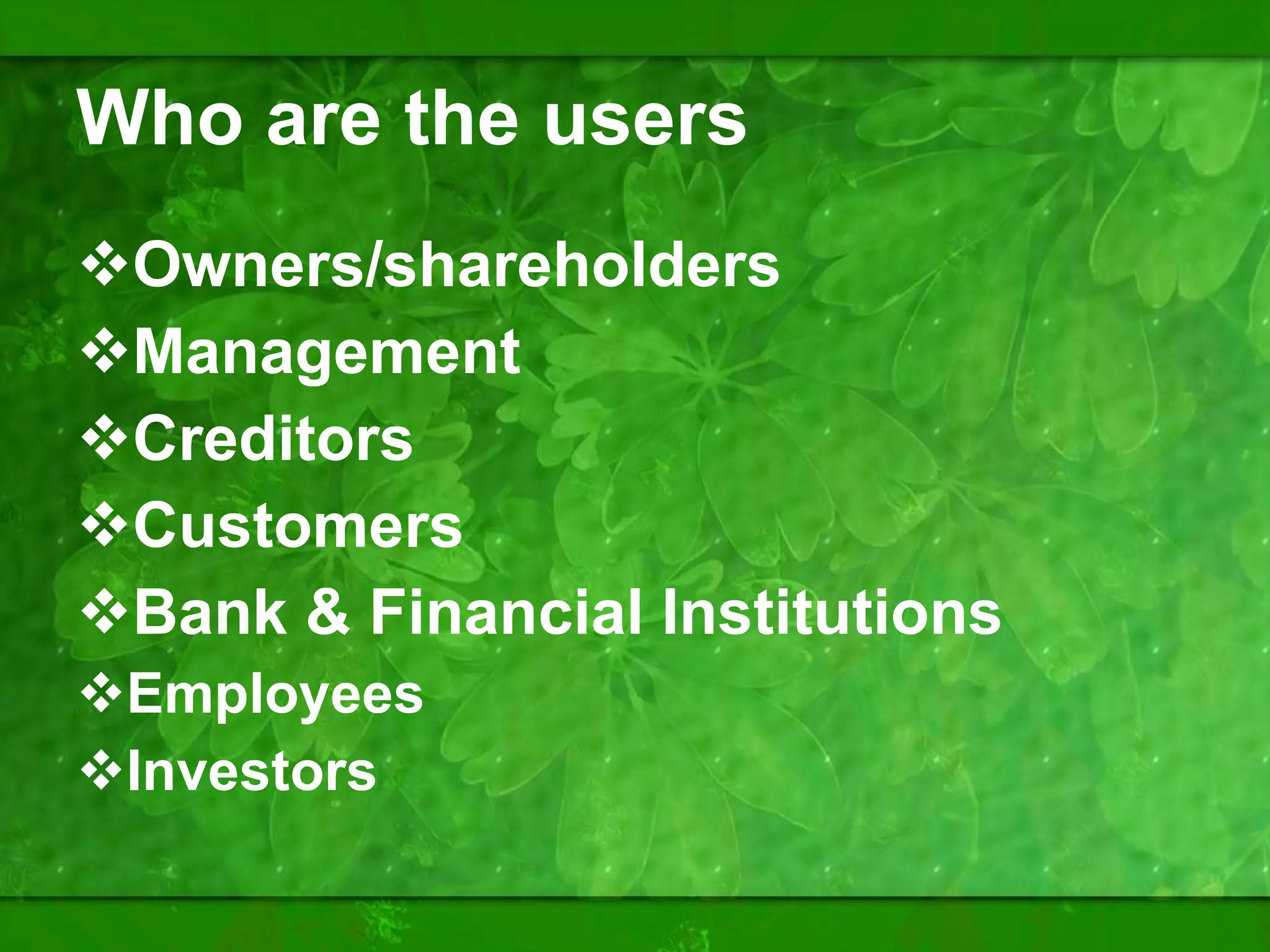 Who are the users

❖Owners/shareholders
❖Management
❖Creditors
❖Customers
❖Bank & Financial Institutions
❖Employees
❖Investors